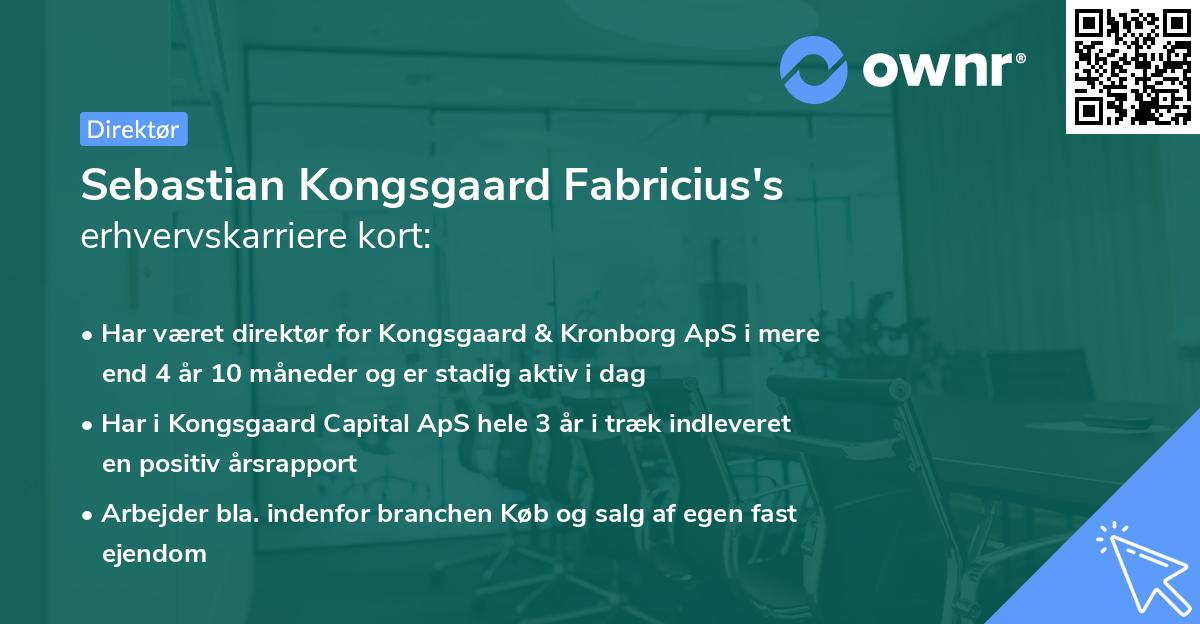 ownr®

Direktør

Sebastian Kongsgaard Fabricius's erhvervskarriere kort:

• Har været direktør for Kongsgaard & Kronborg ApS i mere end 4 år 10 måneder og er stadig aktiv i dag

• Har i Kongsgaard Capital ApS hele 3 år i træk indleveret en positiv årsrapport

• Arbejder bla. indenfor branchen Køb og salg af egen fast ejendom